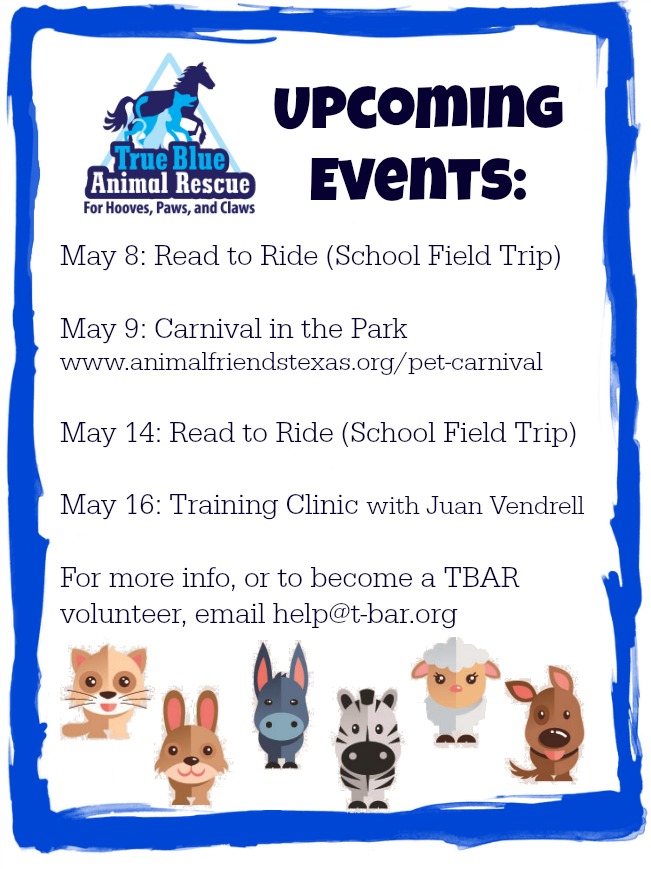 True Blue
Animal Rescue
For Hooves, Paws, and Claws

UPCOMING EVENTS:

May 8: Read to Ride (School Field Trip)

May 9: Carnival in the Park
www.animalfriendstexas.org/pet-carnival

May 14: Read to Ride (School Field Trip)

May 16: Training Clinic with Juan Vendrell

For more info, or to become a TBAR volunteer, email help@t-bar.org